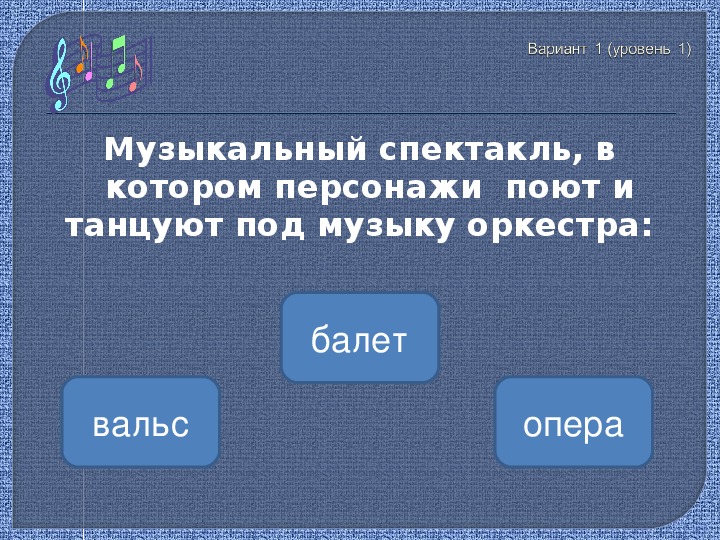 Вариант 1 (уровень 1)

Музыкальный спектакль, в котором персонажи поют и танцуют под музыку оркестра:

балет

вальс

опера